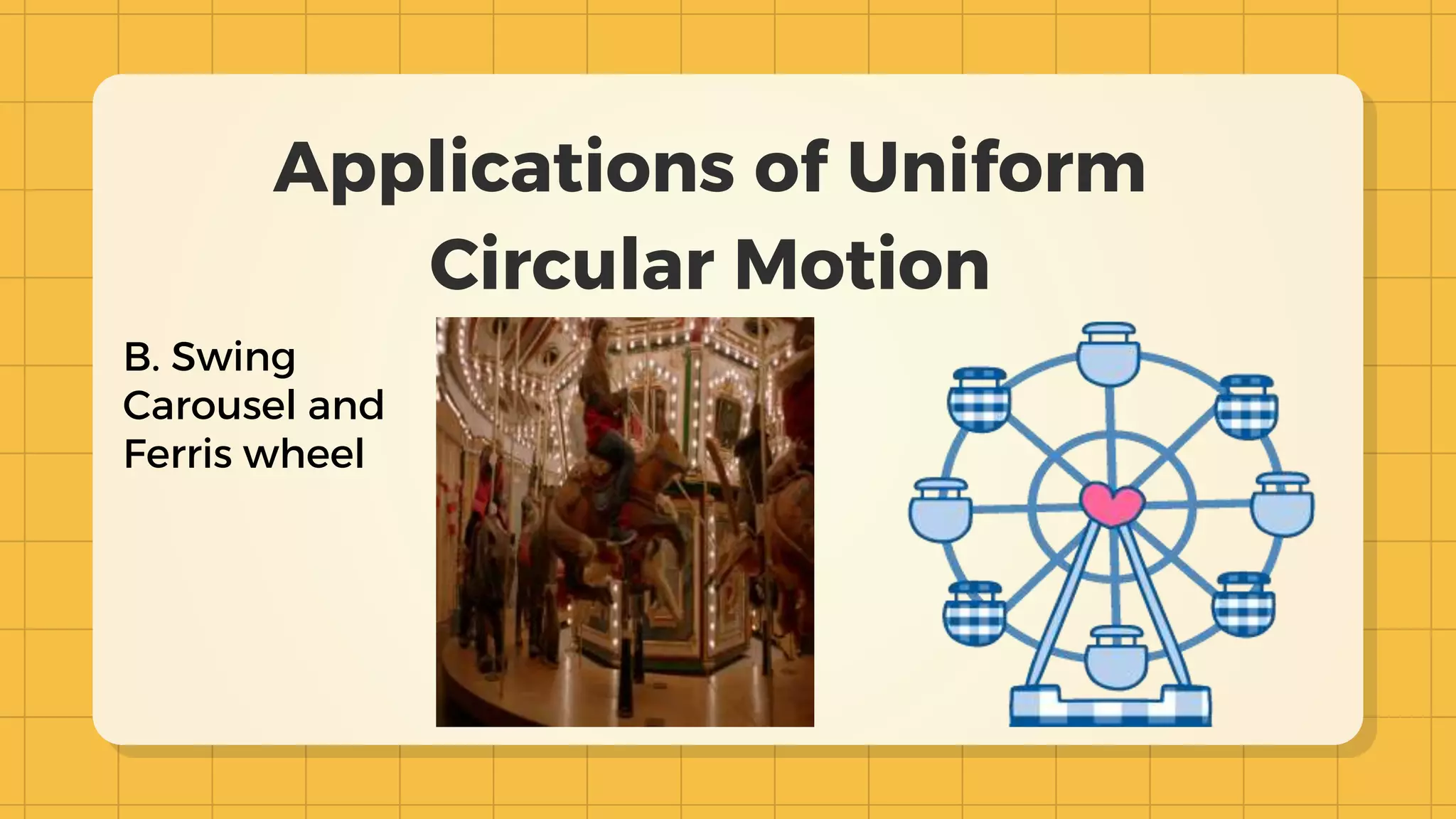 Applications of Uniform Circular Motion

B. Swing Carousel and Ferris wheel